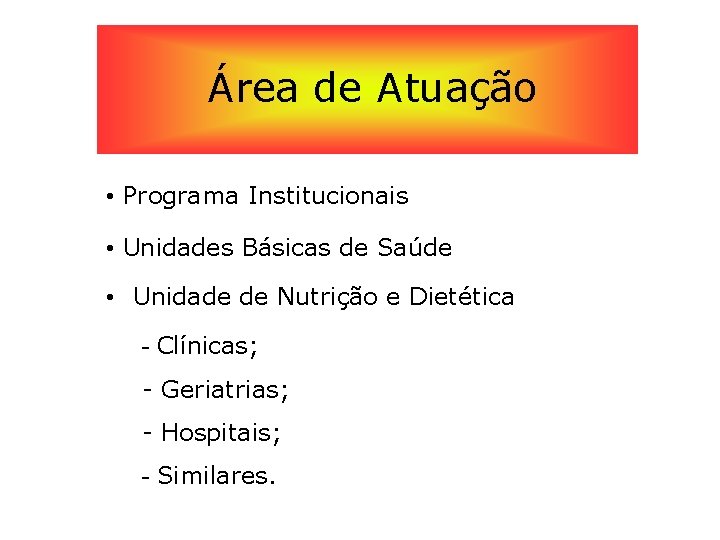 Área de Atuação

• Programa Institucionais

• Unidades Básicas de Saúde

• Unidade de Nutrição e Dietética

- Clínicas;

- Geriatrias;

- Hospitais;

- Similares.